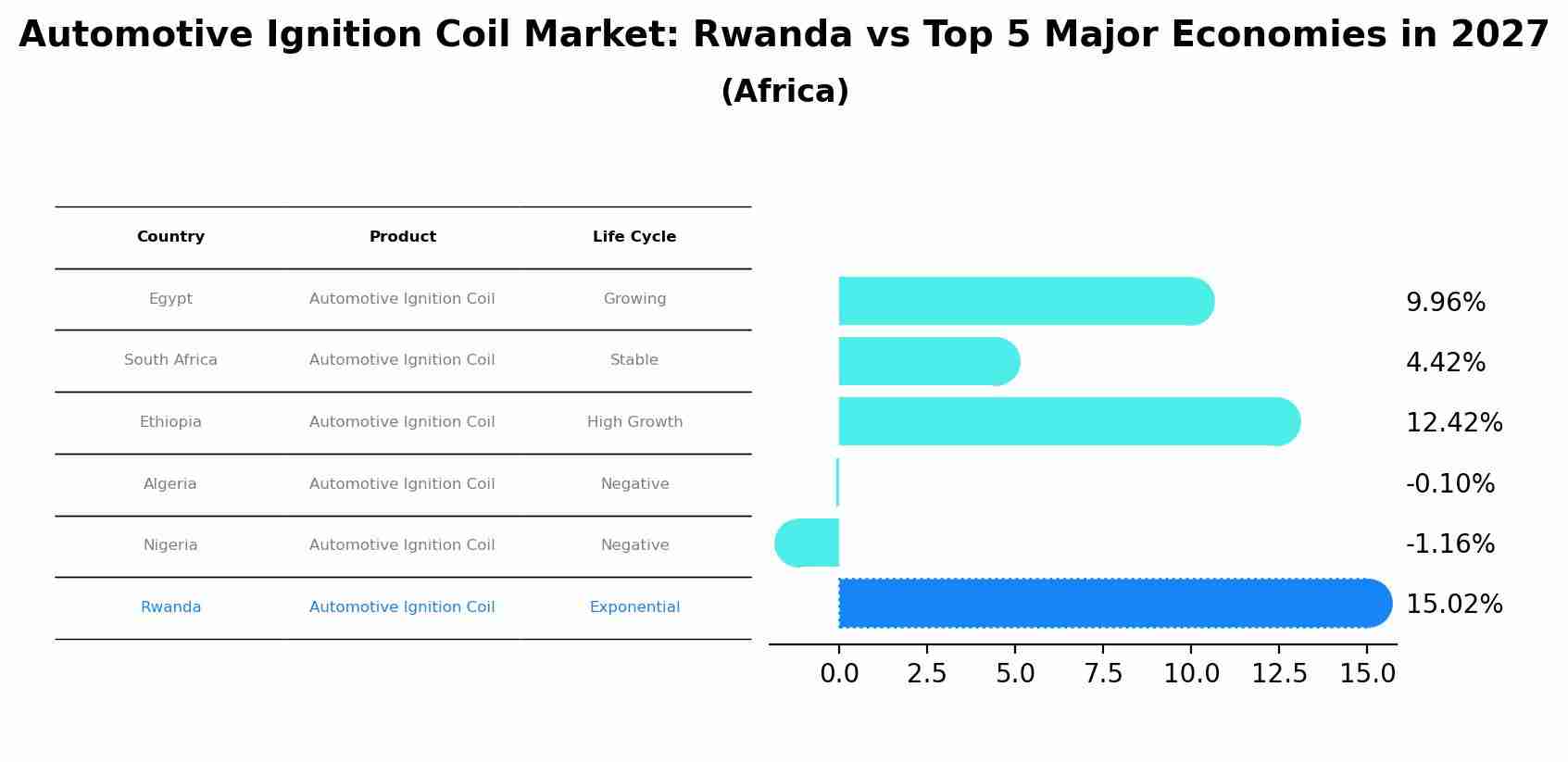 Automotive Ignition Coil Market: Rwanda vs Top 5 Major Economies in 2027
(Africa)

| Country | Product | Life Cycle |
|---|---|---|
| Egypt | Automotive Ignition Coil | Growing |
| South Africa | Automotive Ignition Coil | Stable |
| Ethiopia | Automotive Ignition Coil | High Growth |
| Algeria | Automotive Ignition Coil | Negative |
| Nigeria | Automotive Ignition Coil | Negative |
| Rwanda | Automotive Ignition Coil | Exponential |

9.96%
4.42%
12.42%
-0.10%
-1.16%
15.02%

0.0 2.5 5.0 7.5 10.0 12.5 15.0